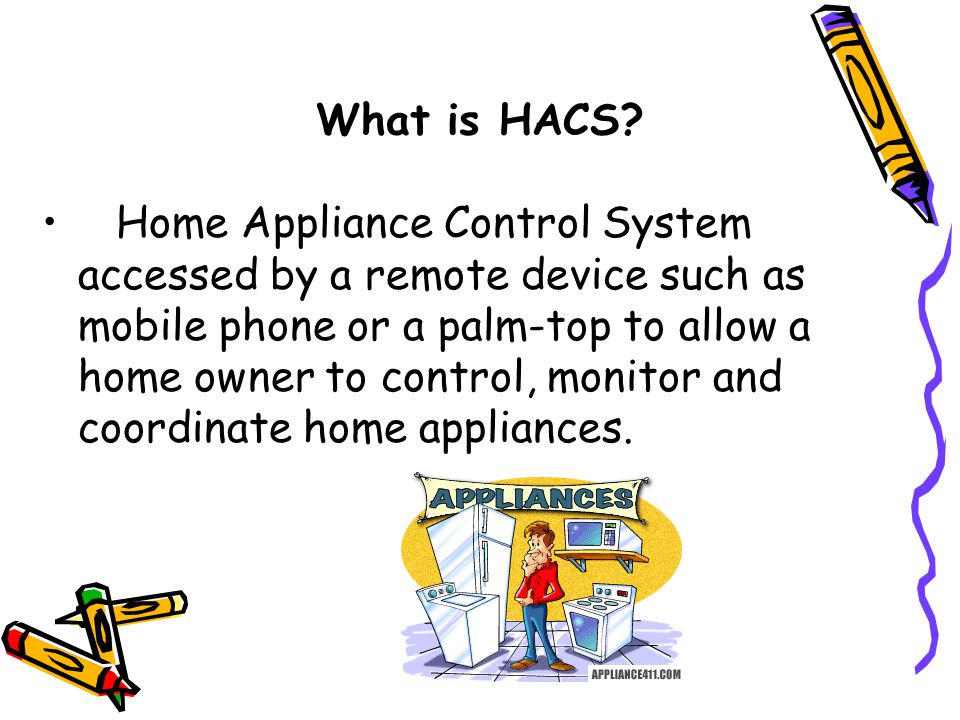 What is HACS?

• Home Appliance Control System accessed by a remote device such as mobile phone or a palm-top to allow a home owner to control, monitor and coordinate home appliances.

APPLIANCES

APPLIANCE411.COM